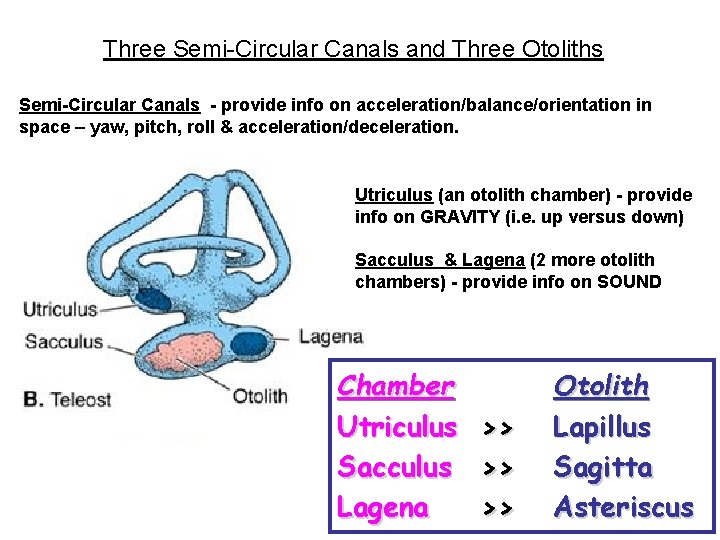 Three Semi-Circular Canals and Three Otoliths

Semi-Circular Canals - provide info on acceleration/balance/orientation in space – yaw, pitch, roll & acceleration/deceleration.

Utriculus (an otolith chamber) - provide info on GRAVITY (i.e. up versus down)

Sacculus & Lagena (2 more otolith chambers) - provide info on SOUND

Utriculus

Sacculus

Lagena

Otolith

B. Teleost

| Chamber | | Otolith |
|---|---|---|
| Utriculus | >> | Lapillus |
| Sacculus | >> | Sagitta |
| Lagena | >> | Asteriscus |